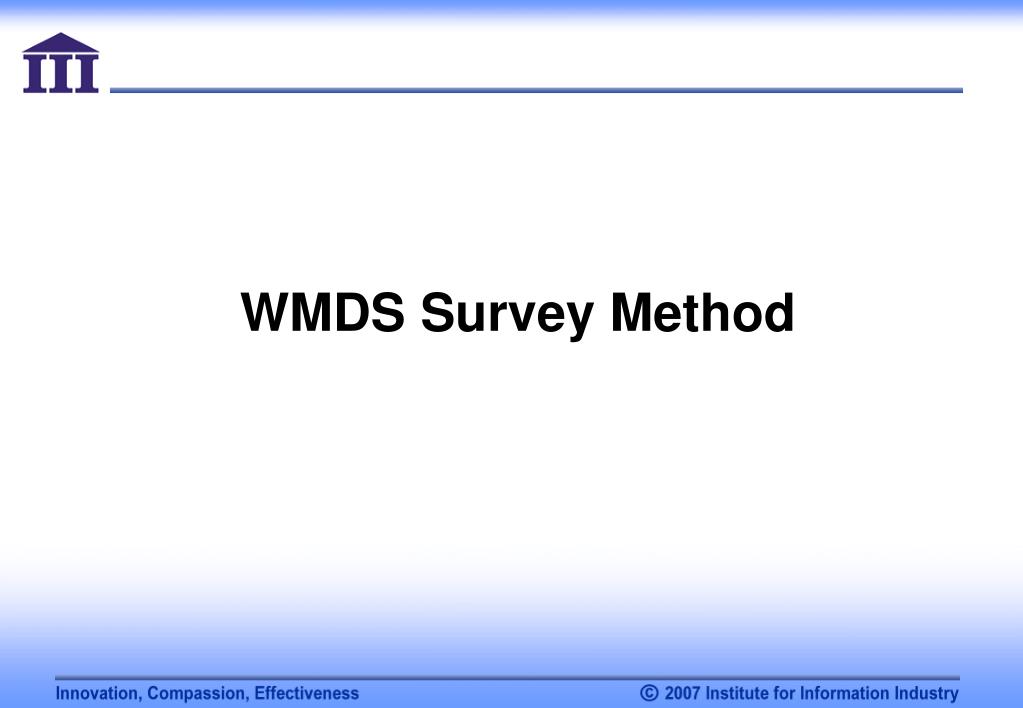 III

WMDS Survey Method

Innovation, Compassion, Effectiveness

© 2007 Institute for Information Industry